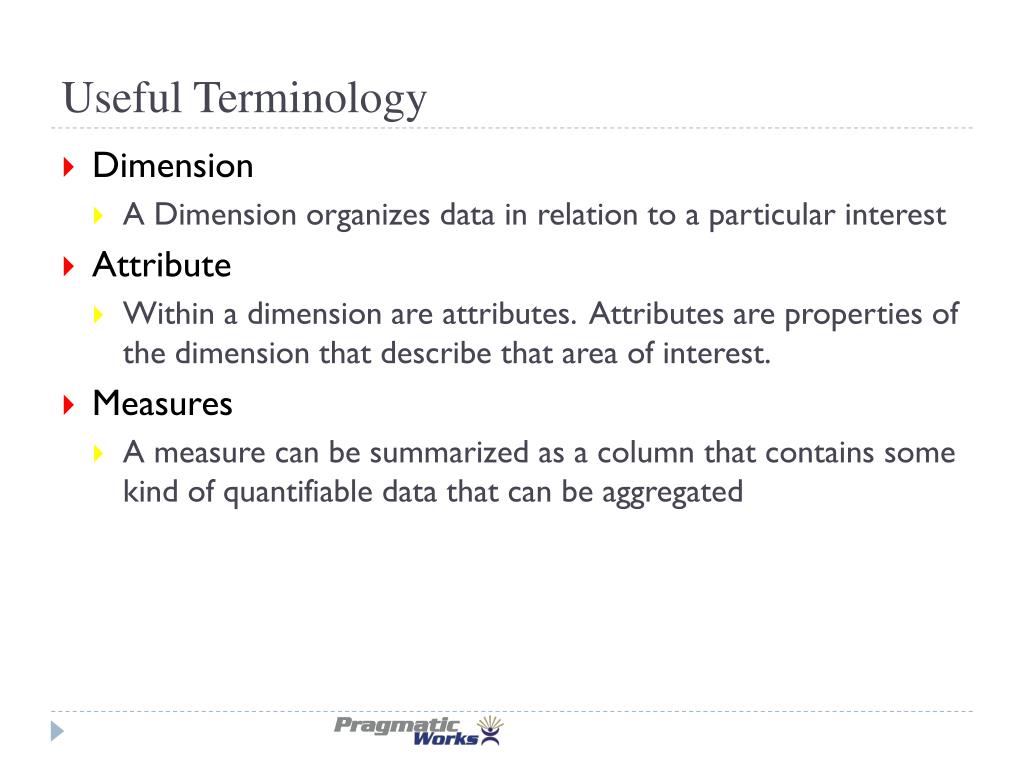 Useful Terminology

Dimension

A Dimension organizes data in relation to a particular interest

Attribute

Within a dimension are attributes. Attributes are properties of the dimension that describe that area of interest.

Measures

A measure can be summarized as a column that contains some kind of quantifiable data that can be aggregated

Pragmatic Works